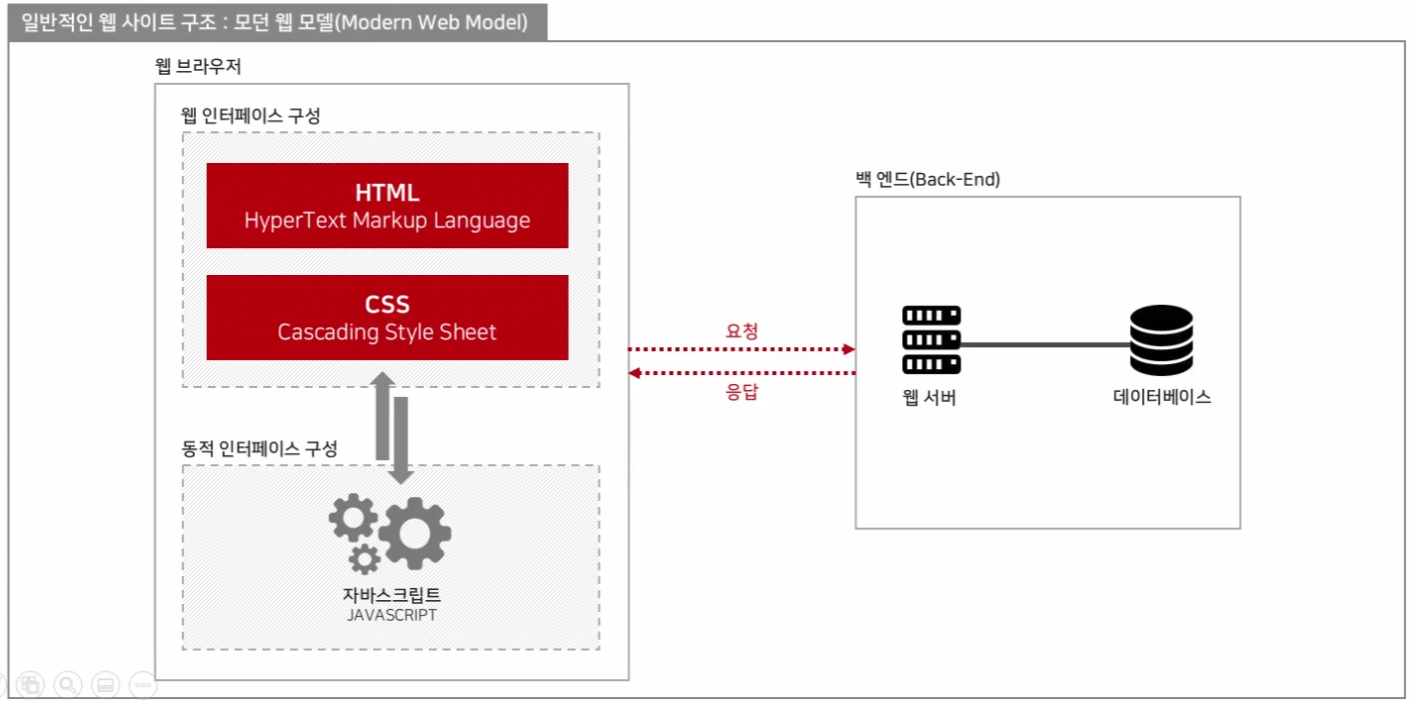 일반적인 웹 사이트 구조 : 모던 웹 모델(Modern Web Model)

웹 브라우저

웹 인터페이스 구성

HTML
HyperText Markup Language

CSS
Cascading Style Sheet

동적 인터페이스 구성

자바스크립트
JAVASCRIPT

요청

응답

백 엔드(Back-End)

웹 서버

데이터베이스